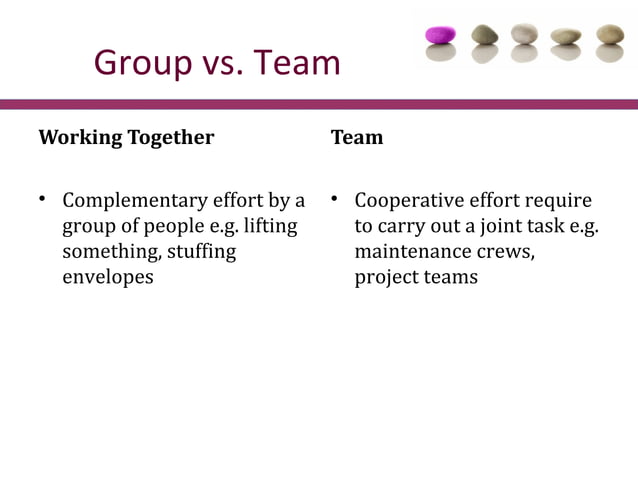 Group vs. Team

Working Together

• Complementary effort by a group of people e.g. lifting something, stuffing envelopes

Team

• Cooperative effort require to carry out a joint task e.g. maintenance crews, project teams